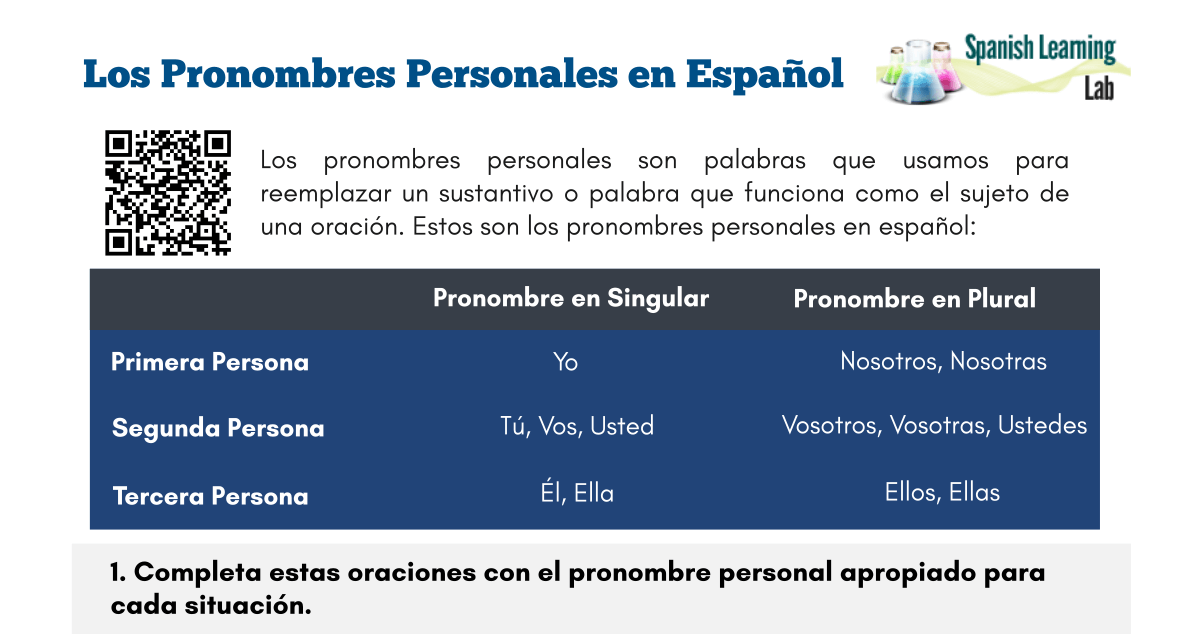 Los Pronombres Personales en Español

Spanish Learning Lab

Los pronombres personales son palabras que usamos para reemplazar un sustantivo o palabra que funciona como el sujeto de una oración. Estos son los pronombres personales en español:

| | Pronombre en Singular | Pronombre en Plural |
|---|---|---|
| Primera Persona | Yo | Nosotros, Nosotras |
| Segunda Persona | Tú, Vos, Usted | Vosotros, Vosotras, Ustedes |
| Tercera Persona | Él, Ella | Ellos, Ellas |

1. Completa estas oraciones con el pronombre personal apropiado para cada situación.